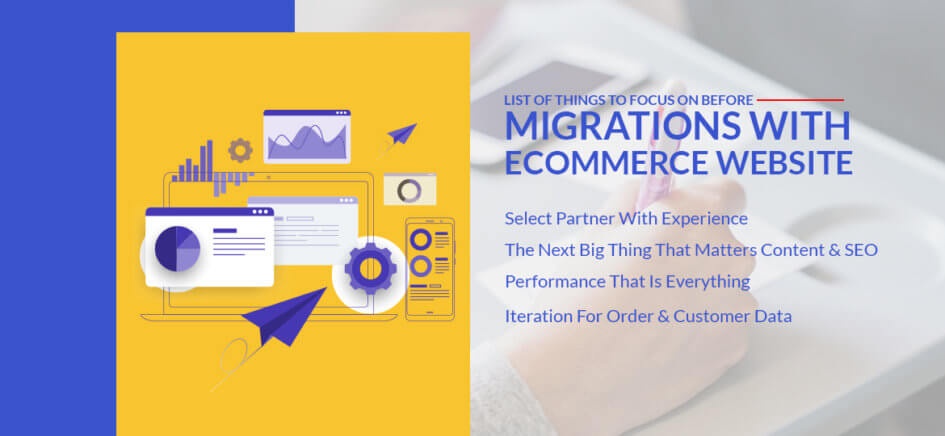 LIST OF THINGS TO FOCUS ON BEFORE

MIGRATIONS WITH ECOMMERCE WEBSITE

Select Partner With Experience

The Next Big Thing That Matters Content & SEO

Performance That Is Everything

Iteration For Order & Customer Data